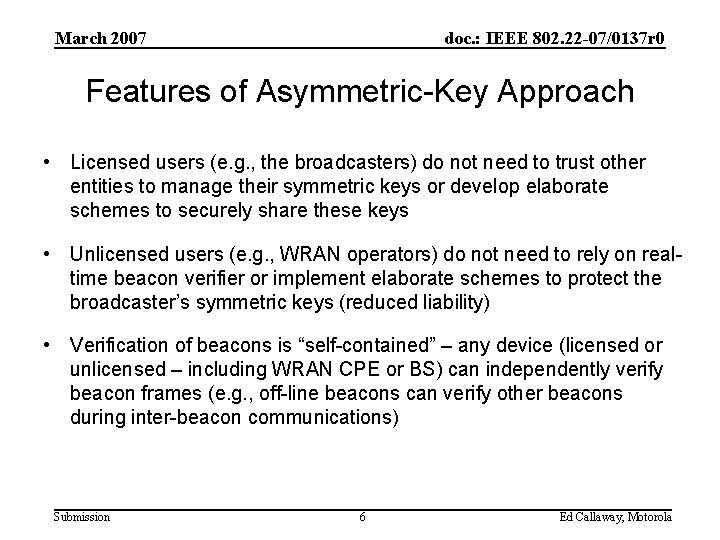 March 2007

doc.: IEEE 802.22-07/0137r0

Features of Asymmetric-Key Approach

• Licensed users (e.g., the broadcasters) do not need to trust other entities to manage their symmetric keys or develop elaborate schemes to securely share these keys

• Unlicensed users (e.g., WRAN operators) do not need to rely on real-time beacon verifier or implement elaborate schemes to protect the broadcaster's symmetric keys (reduced liability)

• Verification of beacons is "self-contained" – any device (licensed or unlicensed – including WRAN CPE or BS) can independently verify beacon frames (e.g., off-line beacons can verify other beacons during inter-beacon communications)

Submission

6

Ed Callaway, Motorola